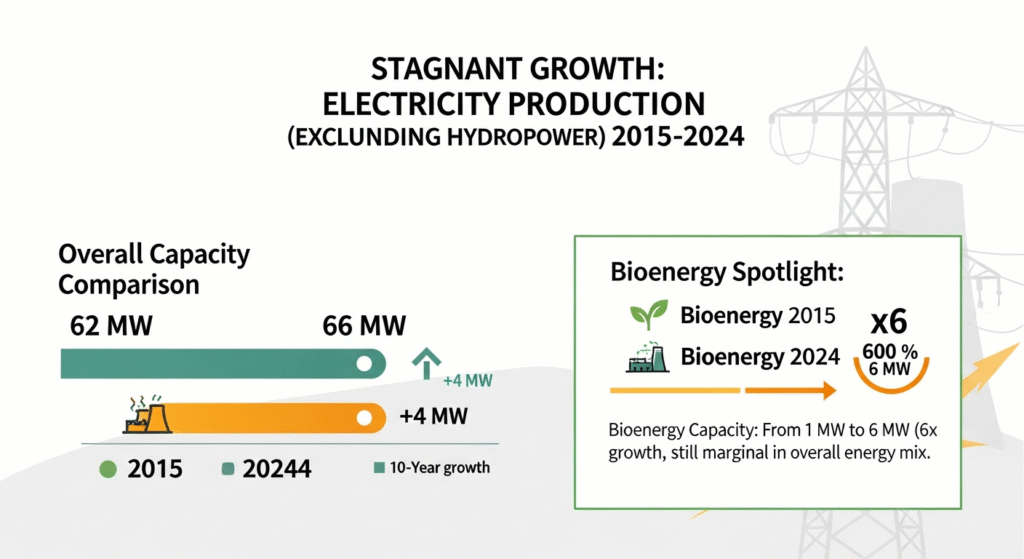 STAGNANT GROWTH:
ELECTRICITY PRODUCTION
(EXCLUNDING HYDROPOWER) 2015-2024

Overall Capacity Comparison

62 MW

66 MW

+4 MW

+4 MW

2015

20244

10-Year growth

Bioenergy Spotlight:

Bioenergy 2015

Bioenergy 2024

x6

600 %
6 MW

Bioenergy Capacity: From 1 MW to 6 MW (6x growth, still marginal in overall energy mix.